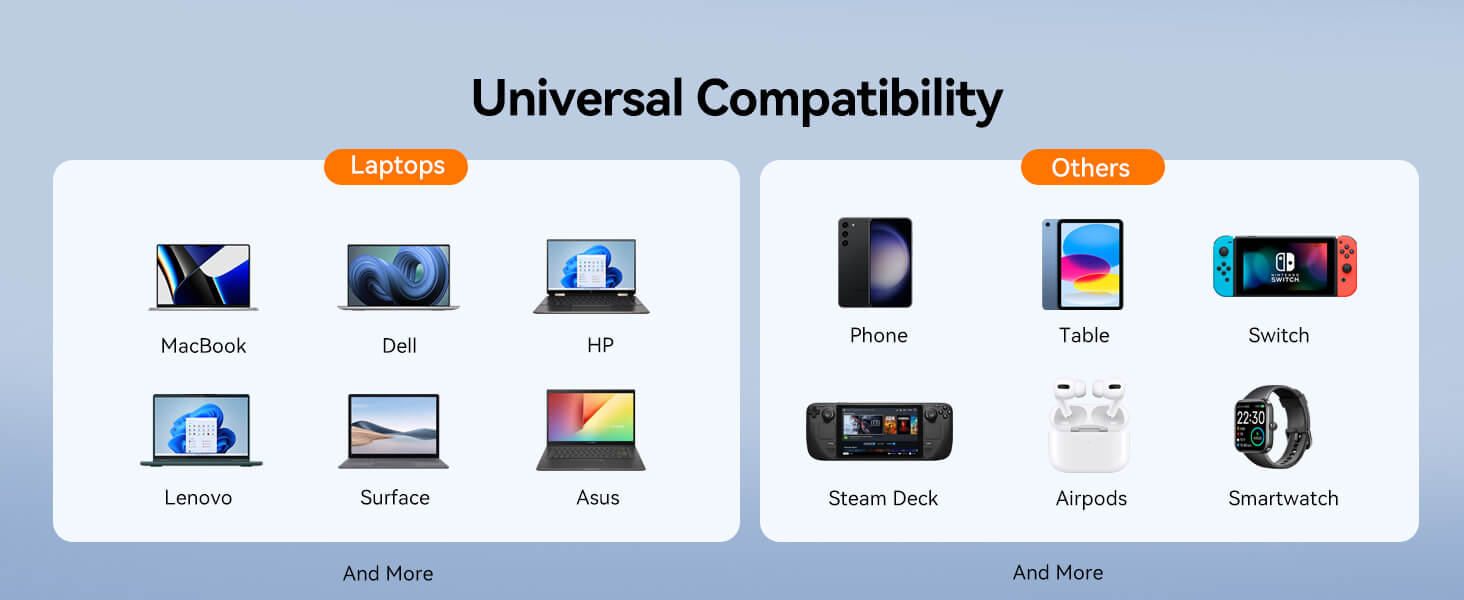 Universal Compatibility

Laptops

MacBook

Dell

HP

Lenovo

Surface

Asus

And More

Others

Phone

Table

NINTENDO SWITCH

Switch

Steam Deck

Airpods

22:30

Smartwatch

And More